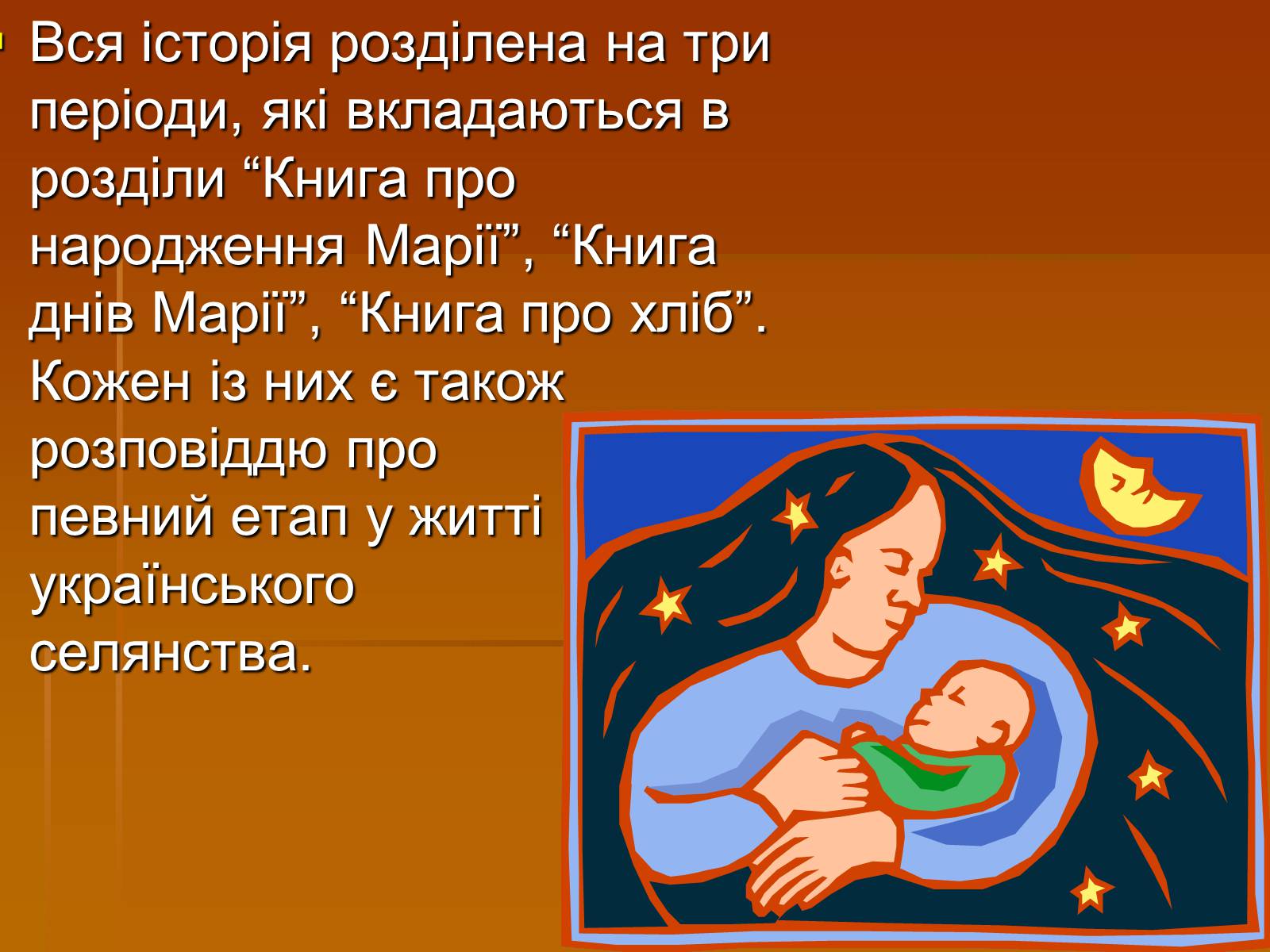 Вся історія розділена на три періоди, які вкладаються в розділи “Книга про народження Марії”, “Книга днів Марії”, “Книга про хліб”. Кожен із них є також розповіддю про певний етап у житті українського селянства.